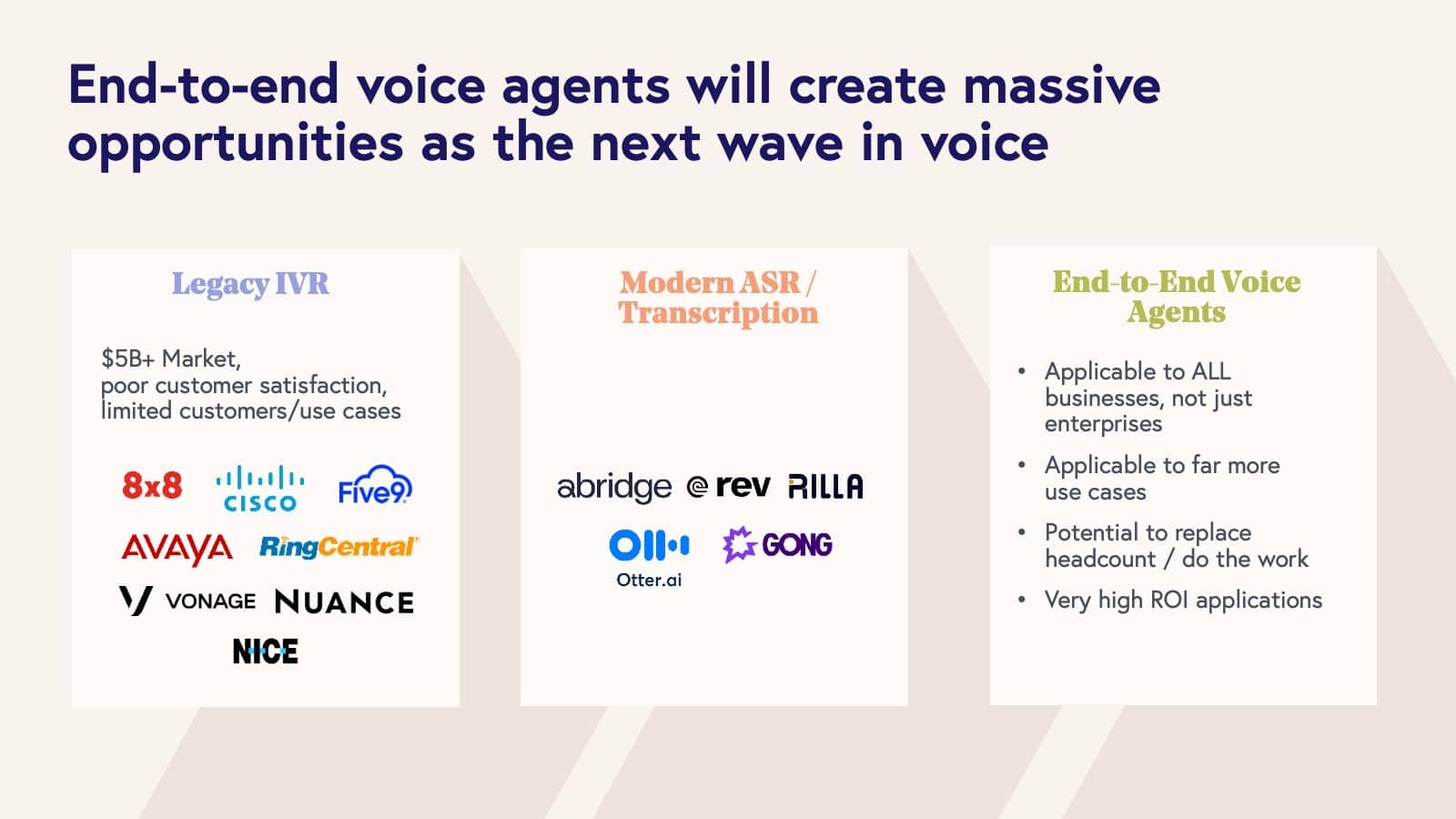 End-to-end voice agents will create massive opportunities as the next wave in voice

Legacy IVR

$5B+ Market,
poor customer satisfaction,
limited customers/use cases

8x8 CISCO Five9
AVAYA RingCentral
VONAGE NUANCE
NICE

Modern ASR / Transcription

abridge rev RILLA
Otter.ai GONG

End-to-End Voice Agents

• Applicable to ALL businesses, not just enterprises
• Applicable to far more use cases
• Potential to replace headcount / do the work
• Very high ROI applications